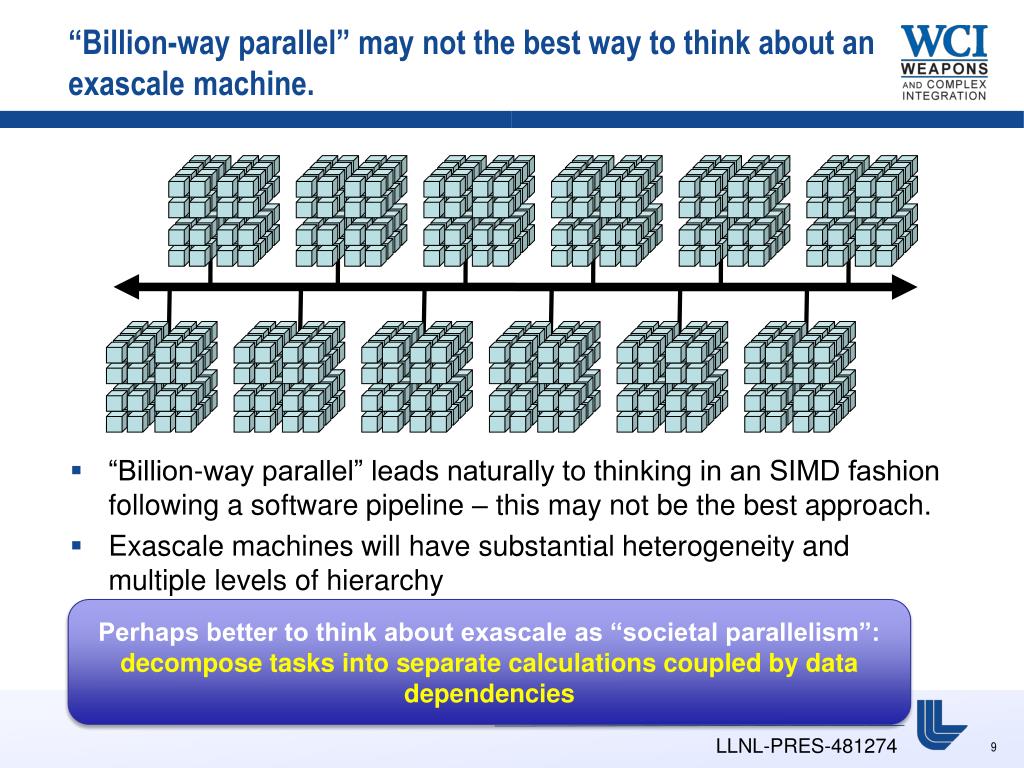 “Billion-way parallel” may not the best way to think about an exascale machine.

WCI
WEAPONS
AND COMPLEX
INTEGRATION

▪ “Billion-way parallel” leads naturally to thinking in an SIMD fashion following a software pipeline – this may not be the best approach.
▪ Exascale machines will have substantial heterogeneity and multiple levels of hierarchy

Perhaps better to think about exascale as “societal parallelism”: decompose tasks into separate calculations coupled by data dependencies

LLNL-PRES-481274

9